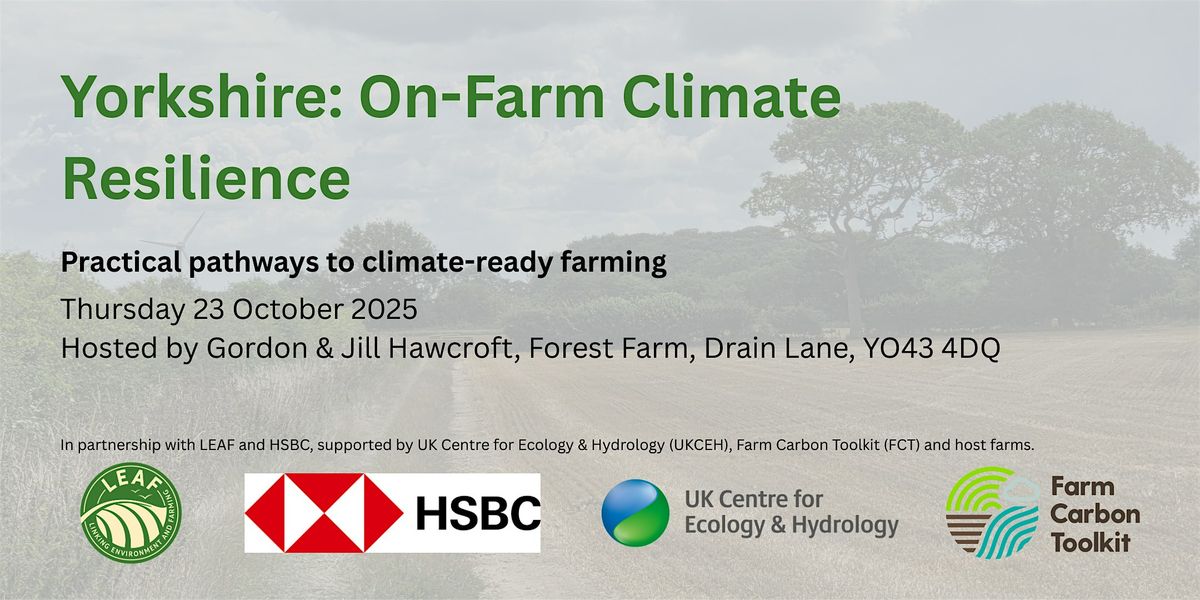 Yorkshire: On-Farm Climate Resilience

Practical pathways to climate-ready farming

Thursday 23 October 2025

Hosted by Gordon & Jill Hawcroft, Forest Farm, Drain Lane, YO43 4DQ

In partnership with LEAF and HSBC, supported by UK Centre for Ecology & Hydrology (UKCEH), Farm Carbon Toolkit (FCT) and host farms.

LEAF
LINKING ENVIRONMENT AND FARMING

HSBC

UK Centre for Ecology & Hydrology

Farm Carbon Toolkit